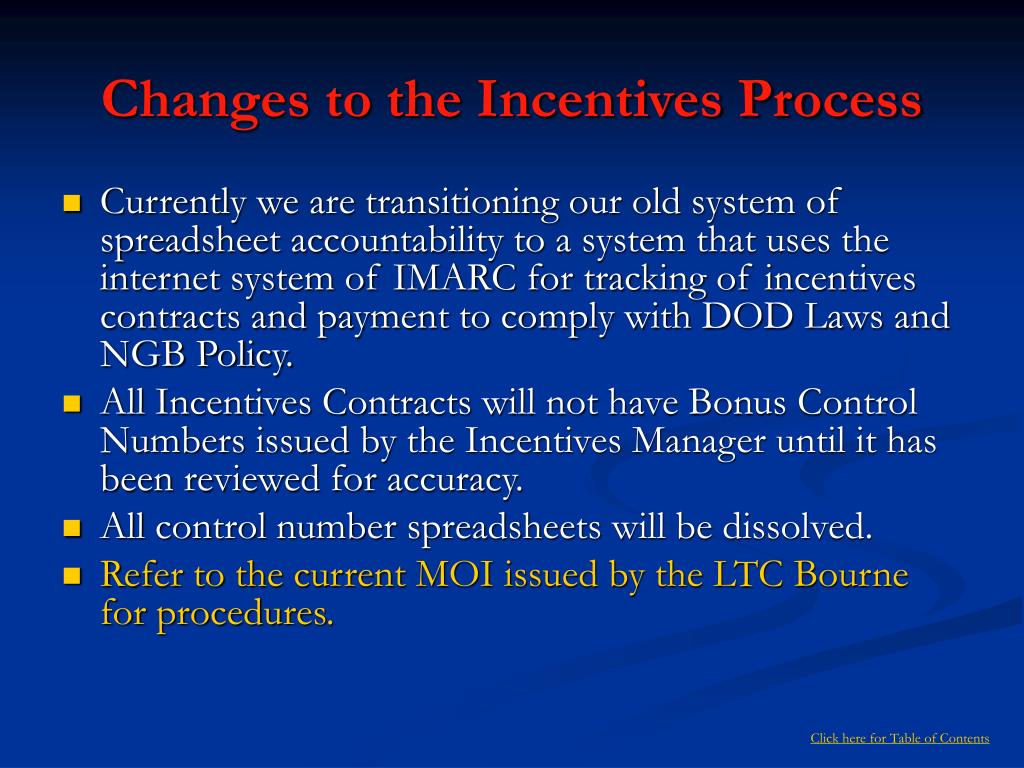 Changes to the Incentives Process

Currently we are transitioning our old system of spreadsheet accountability to a system that uses the internet system of IMARC for tracking of incentives contracts and payment to comply with DOD Laws and NGB Policy.

All Incentives Contracts will not have Bonus Control Numbers issued by the Incentives Manager until it has been reviewed for accuracy.

All control number spreadsheets will be dissolved.

Refer to the current MOI issued by the LTC Bourne for procedures.

Click here for Table of Contents